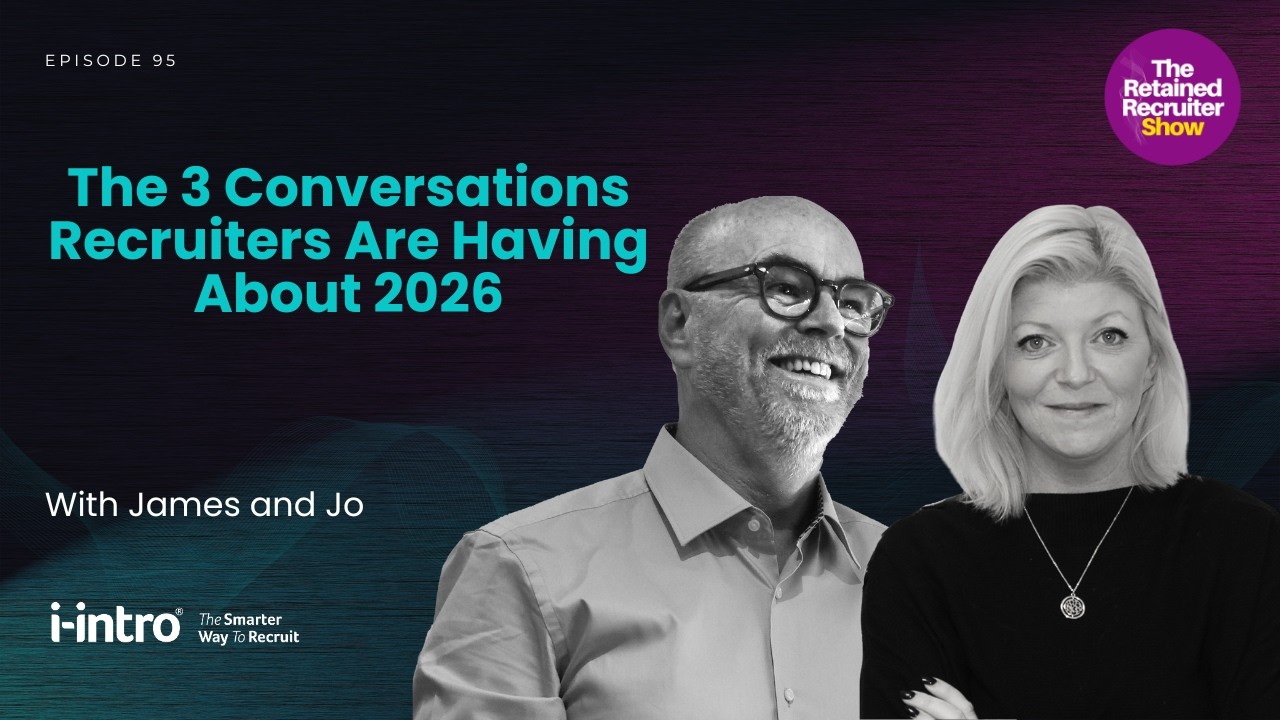 EPISODE 95

The Retained Recruiter Show

The 3 Conversations Recruiters Are Having About 2026

With James and Jo

i-intro® The Smarter Way To Recruit